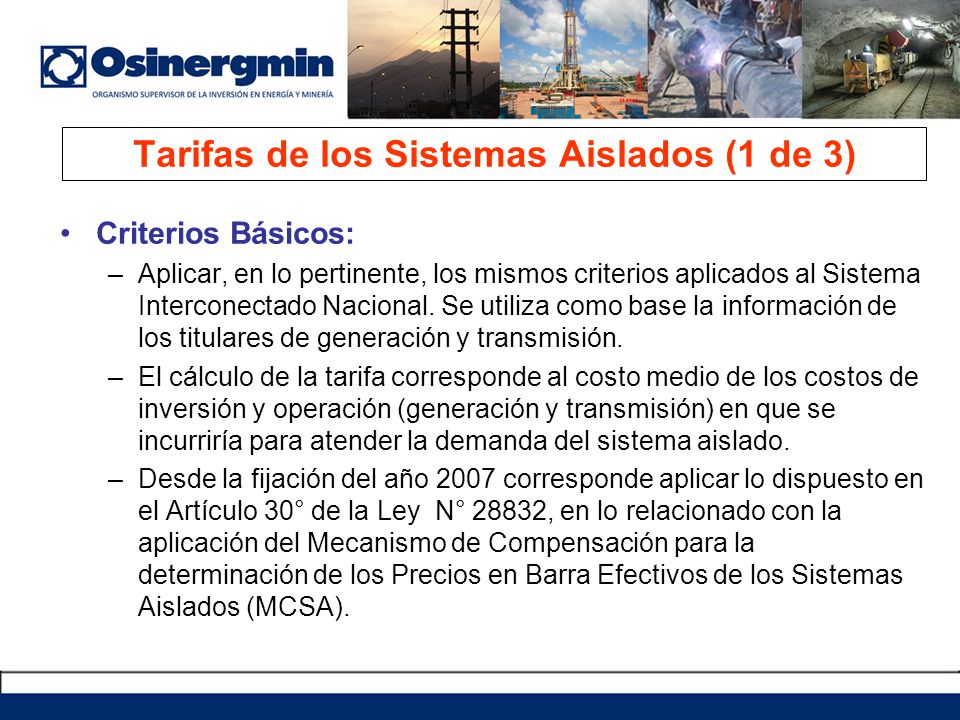 Osinergmin
ORGANISMO SUPERVISOR DE LA INVERSIÓN EN ENERGÍA Y MINERÍA

Tarifas de los Sistemas Aislados (1 de 3)

• Criterios Básicos:
– Aplicar, en lo pertinente, los mismos criterios aplicados al Sistema Interconectado Nacional. Se utiliza como base la información de los titulares de generación y transmisión.
– El cálculo de la tarifa corresponde al costo medio de los costos de inversión y operación (generación y transmisión) en que se incurriría para atender la demanda del sistema aislado.
– Desde la fijación del año 2007 corresponde aplicar lo dispuesto en el Artículo 30° de la Ley N° 28832, en lo relacionado con la aplicación del Mecanismo de Compensación para la determinación de los Precios en Barra Efectivos de los Sistemas Aislados (MCSA).